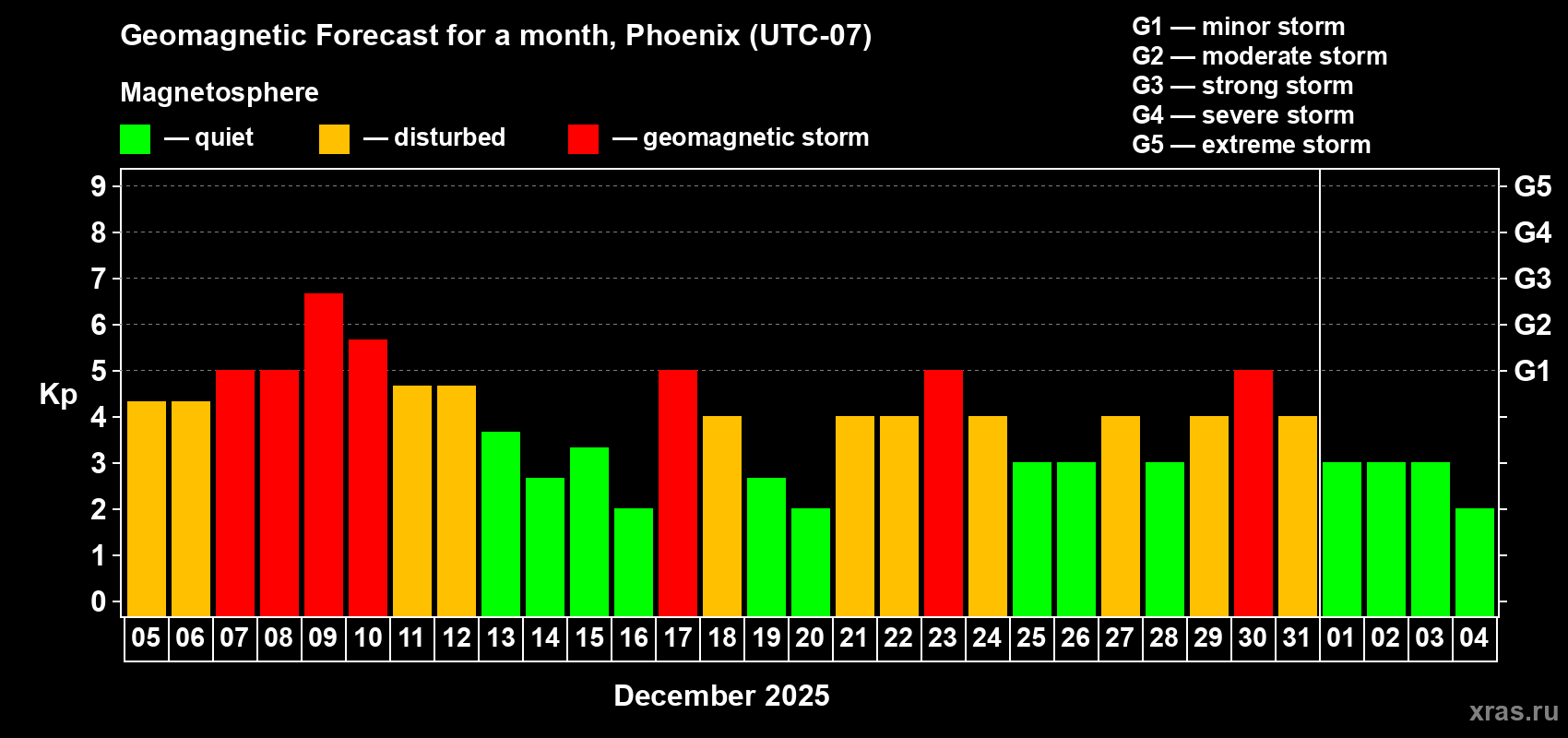 Geomagnetic Forecast for a month, Phoenix (UTC-07)

Magnetosphere

— quiet — disturbed — geomagnetic storm

G1 — minor storm
G2 — moderate storm
G3 — strong storm
G4 — severe storm
G5 — extreme storm

Kp

9 8 7 6 5 4 3 2 1 0

G5 G4 G3 G2 G1

05 06 07 08 09 10 11 12 13 14 15 16 17 18 19 20 21 22 23 24 25 26 27 28 29 30 31 01 02 03 04

December 2025

xras.ru